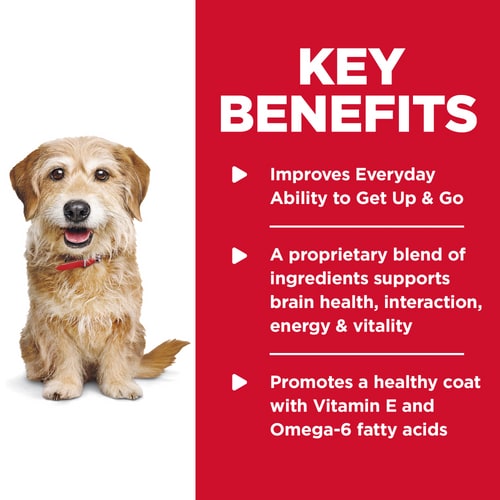 KEY BENEFITS

Improves Everyday Ability to Get Up & Go

A proprietary blend of ingredients supports brain health, interaction, energy & vitality

Promotes a healthy coat with Vitamin E and Omega-6 fatty acids